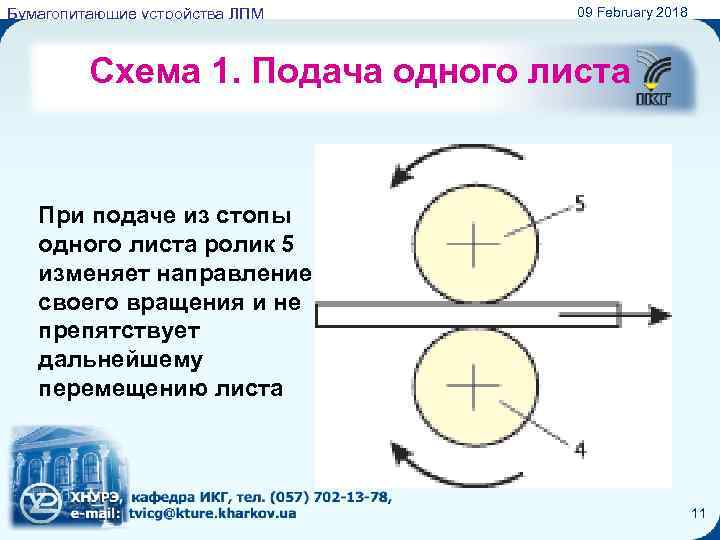 Бумагопитающие устройства ЛПМ

09 February 2018

Схема 1. Подача одного листа

ИКГ

При подаче из стопы одного листа ролик 5 изменяет направление своего вращения и не препятствует дальнейшему перемещению листа

5

4

ХНУРЭ, кафедра ИКГ, тел. (057) 702-13-78,
e-mail: tvicg@kture.kharkov.ua

11